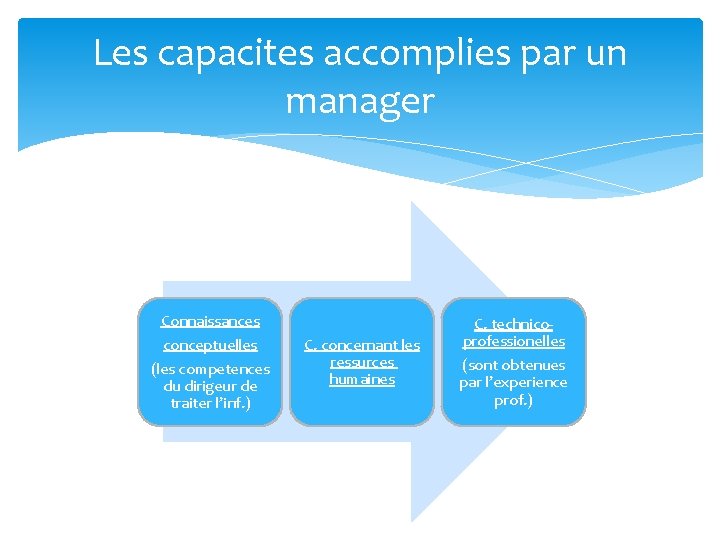 Les capacites accomplies par un manager

Connaissances conceptuelles (les competences du dirigeur de traiter l'inf.)

C. concernant les ressurces humaines

C. technico-professionelles (sont obtenues par l'experience prof.)